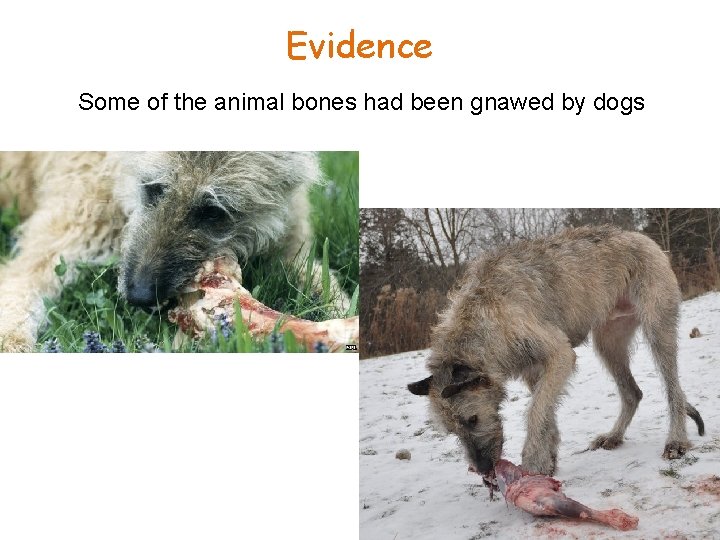 Evidence

Some of the animal bones had been gnawed by dogs